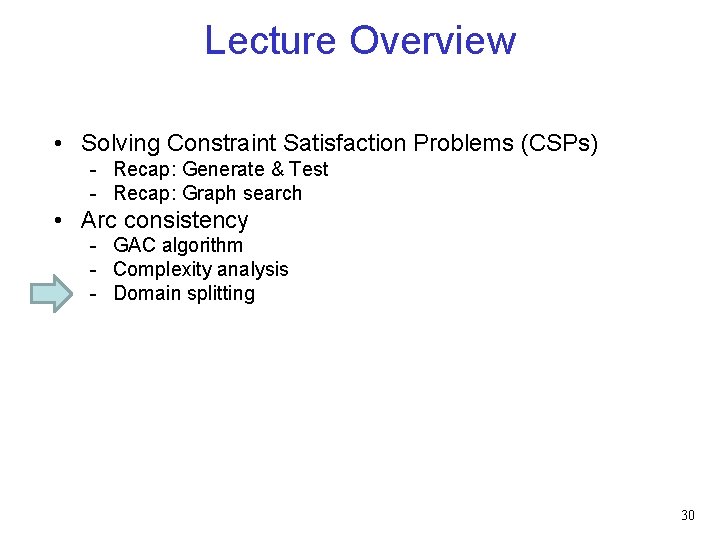 Lecture Overview

• Solving Constraint Satisfaction Problems (CSPs)
- Recap: Generate & Test
- Recap: Graph search

• Arc consistency
- GAC algorithm
- Complexity analysis
- Domain splitting

30